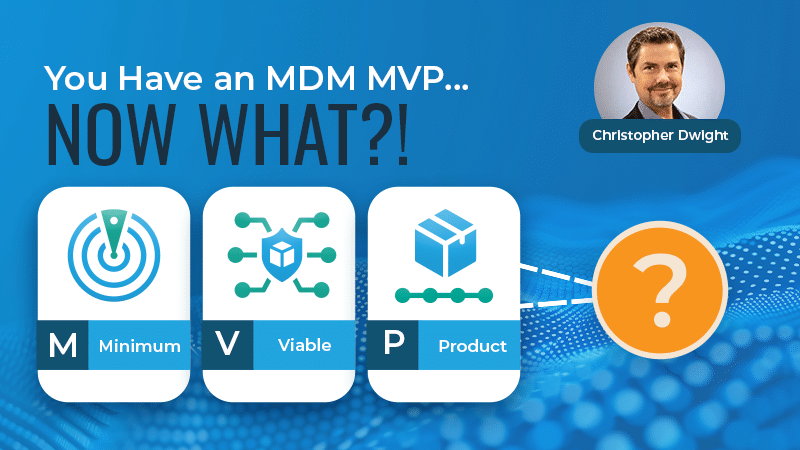 You Have an MDM MVP...
NOW WHAT?!

Christopher Dwight

M Minimum

V Viable

P Product

?